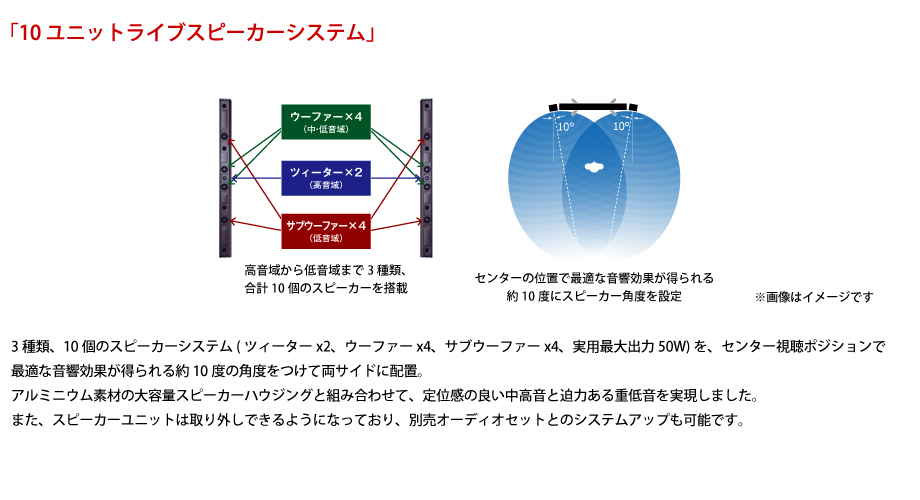 「10 ユニットライブスピーカーシステム」

ウーファー×4
(中･低音域)

ツィーター×2
(高音域)

サブウーファー×4
(低音域)

高音域から低音域まで 3 種類、合計 10 個のスピーカーを搭載

10°

10°

センターの位置で最適な音響効果が得られる約 10 度にスピーカー角度を設定

※画像はイメージです

3 種類、10 個のスピーカーシステム ( ツィーター x2、ウーファー x4、サブウーファー x4、実用最大出力 50W) を、センター視聴ポジションで最適な音響効果が得られる約 10 度の角度をつけて両サイドに配置。
アルミニウム素材の大容量スピーカーハウジングと組み合わせて、定位感の良い中高音と迫力ある重低音を実現しました。
また、スピーカーユニットは取り外しできるようになっており、別売オーディオセットとのシステムアップも可能です。